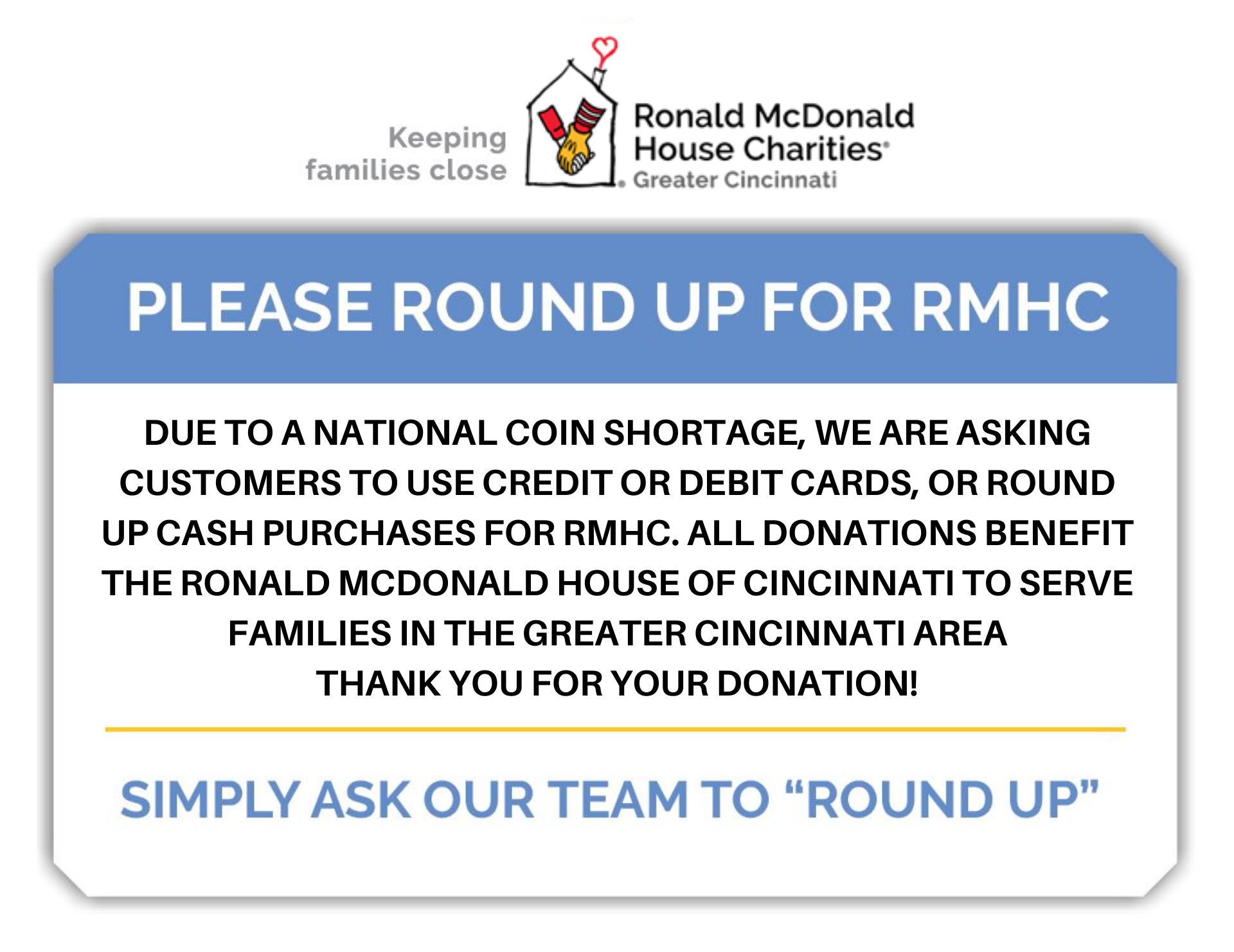 Keeping families close

Ronald McDonald House Charities® Greater Cincinnati

PLEASE ROUND UP FOR RMHC

DUE TO A NATIONAL COIN SHORTAGE, WE ARE ASKING CUSTOMERS TO USE CREDIT OR DEBIT CARDS, OR ROUND UP CASH PURCHASES FOR RMHC. ALL DONATIONS BENEFIT THE RONALD MCDONALD HOUSE OF CINCINNATI TO SERVE FAMILIES IN THE GREATER CINCINNATI AREA
THANK YOU FOR YOUR DONATION!

SIMPLY ASK OUR TEAM TO “ROUND UP”